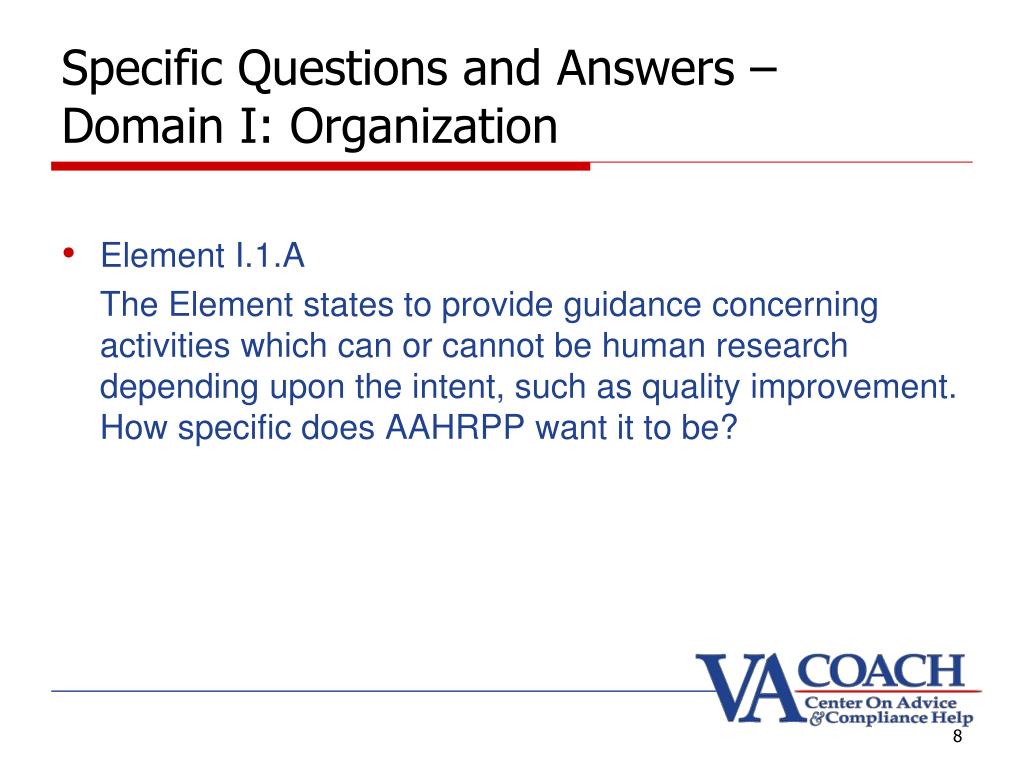 Specific Questions and Answers – Domain I: Organization

• Element I.1.A

The Element states to provide guidance concerning activities which can or cannot be human research depending upon the intent, such as quality improvement. How specific does AAHRPP want it to be?

VA COACH
Center On Advice
& Compliance Help

8